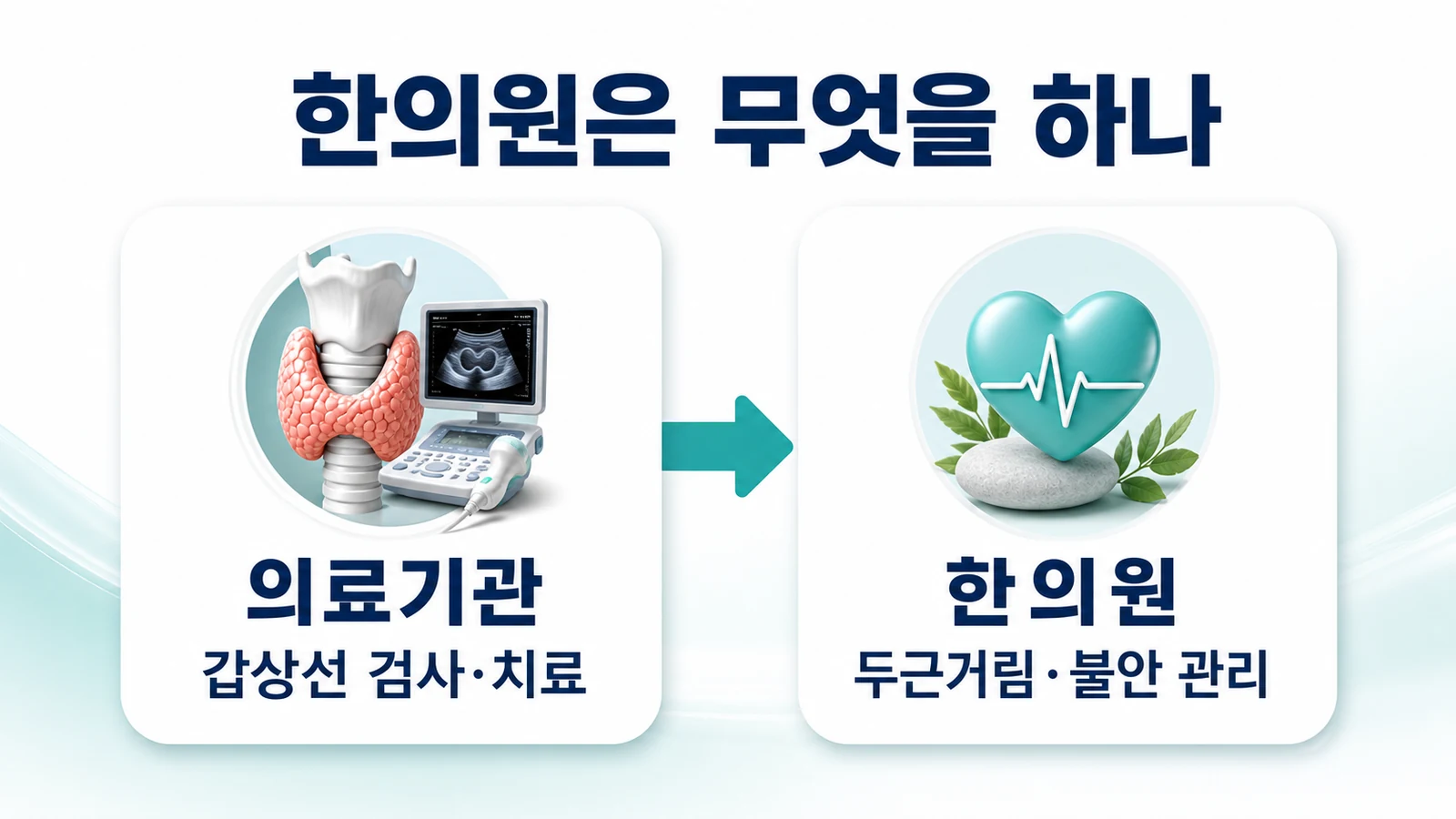 한의원은 무엇을 하나

의료기관
갑상선 검사·치료

한의원
두근거림·불안 관리